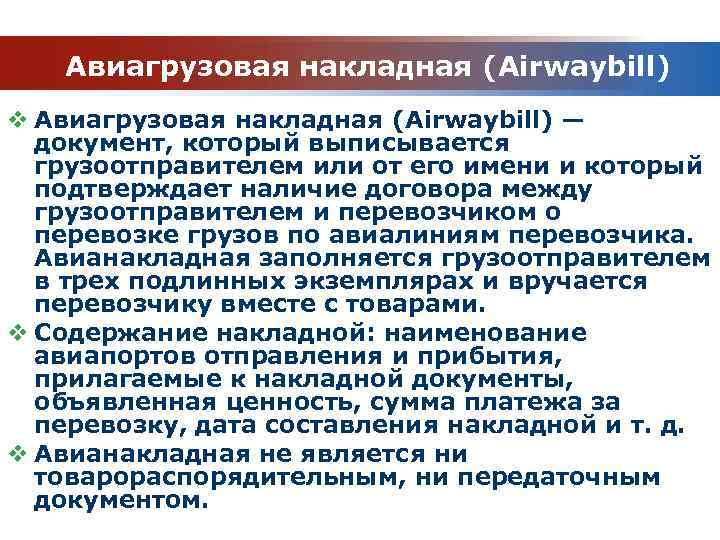 Авиагрузовая накладная (Airwaybill)

❖ Авиагрузовая накладная (Airwaybill) — документ, который выписывается грузоотправителем или от его имени и который подтверждает наличие договора между грузоотправителем и перевозчиком о перевозке грузов по авиалиниям перевозчика. Авианакладная заполняется грузоотправителем в трех подлинных экземплярах и вручается перевозчику вместе с товарами.

❖ Содержание накладной: наименование авиапортов отправления и прибытия, прилагаемые к накладной документы, объявленная ценность, сумма платежа за перевозку, дата составления накладной и т. д.

❖ Авианакладная не является ни товарораспорядительным, ни передаточным документом.